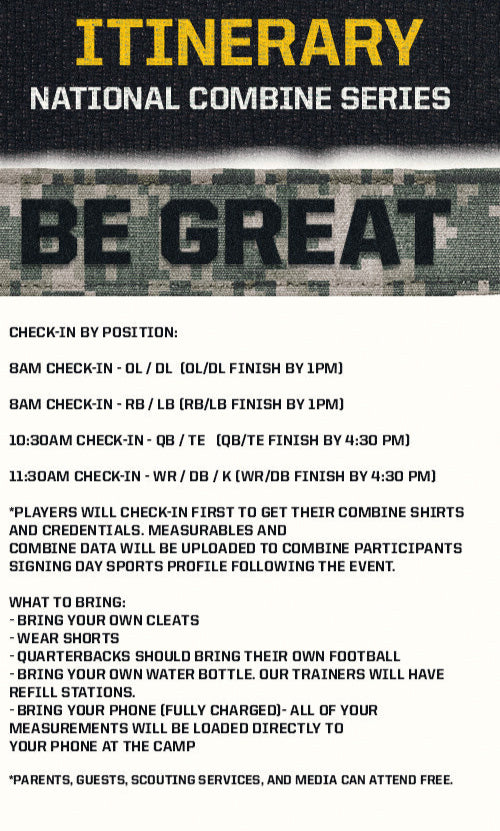 ITINERARY
NATIONAL COMBINE SERIES

BE GREAT

CHECK-IN BY POSITION:

8AM CHECK-IN - OL / DL (OL/DL FINISH BY 1PM)

8AM CHECK-IN - RB / LB (RB/LB FINISH BY 1PM)

10:30AM CHECK-IN - QB / TE (QB/TE FINISH BY 4:30 PM)

11:30AM CHECK-IN - WR / DB / K (WR/DB FINISH BY 4:30 PM)

*PLAYERS WILL CHECK-IN FIRST TO GET THEIR COMBINE SHIRTS AND CREDENTIALS. MEASURABLES AND COMBINE DATA WILL BE UPLOADED TO COMBINE PARTICIPANTS SIGNING DAY SPORTS PROFILE FOLLOWING THE EVENT.

WHAT TO BRING:
- BRING YOUR OWN CLEATS
- WEAR SHORTS
- QUARTERBACKS SHOULD BRING THEIR OWN FOOTBALL
- BRING YOUR OWN WATER BOTTLE. OUR TRAINERS WILL HAVE REFILL STATIONS.
- BRING YOUR PHONE (FULLY CHARGED)- ALL OF YOUR MEASUREMENTS WILL BE LOADED DIRECTLY TO YOUR PHONE AT THE CAMP

*PARENTS, GUESTS, SCOUTING SERVICES, AND MEDIA CAN ATTEND FREE.